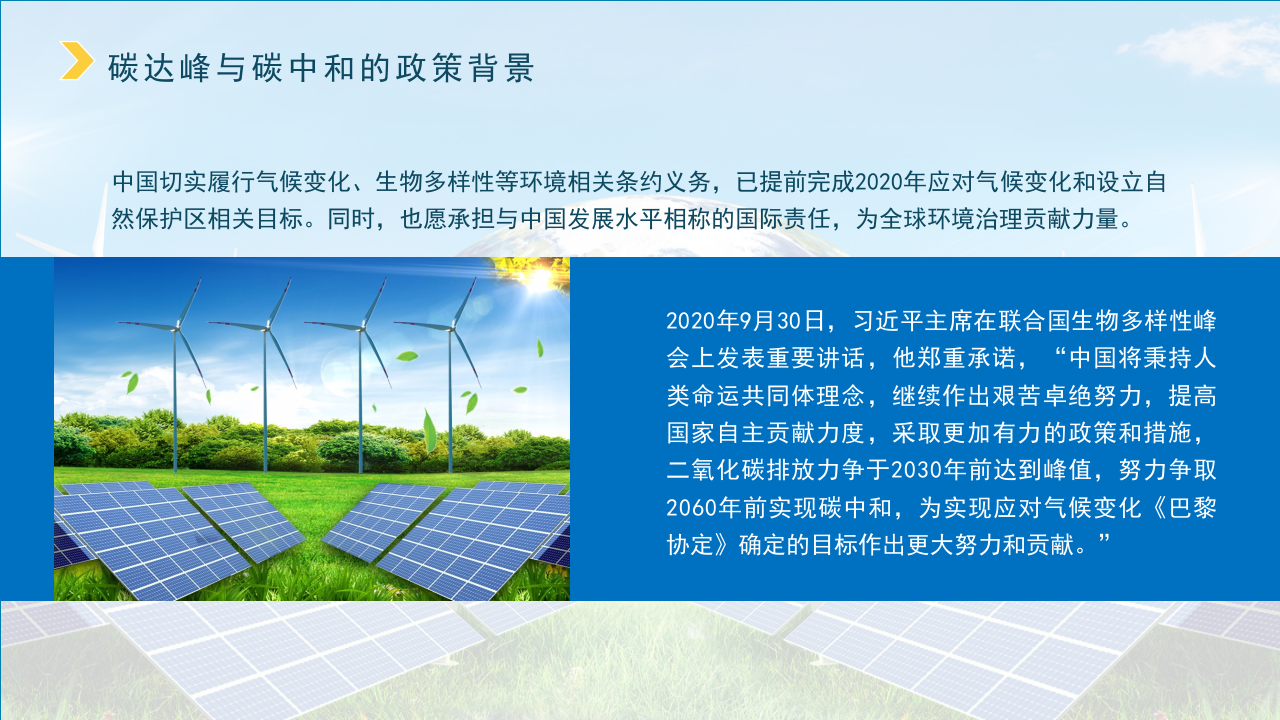 碳达峰与碳中和的政策背景

中国切实履行气候变化、生物多样性等环境相关条约义务，已提前完成2020年应对气候变化和设立自然保护区相关目标。同时，也愿承担与中国发展水平相称的国际责任，为全球环境治理贡献力量。

2020年9月30日，习近平主席在联合国生物多样性峰会上发表重要讲话，他郑重承诺，“中国将秉持人类命运共同体理念，继续作出艰苦卓绝努力，提高国家自主贡献力度，采取更加有力的政策和措施，二氧化碳排放力争于2030年前达到峰值，努力争取2060年前实现碳中和，为实现应对气候变化《巴黎协定》确定的目标作出更大努力和贡献。”